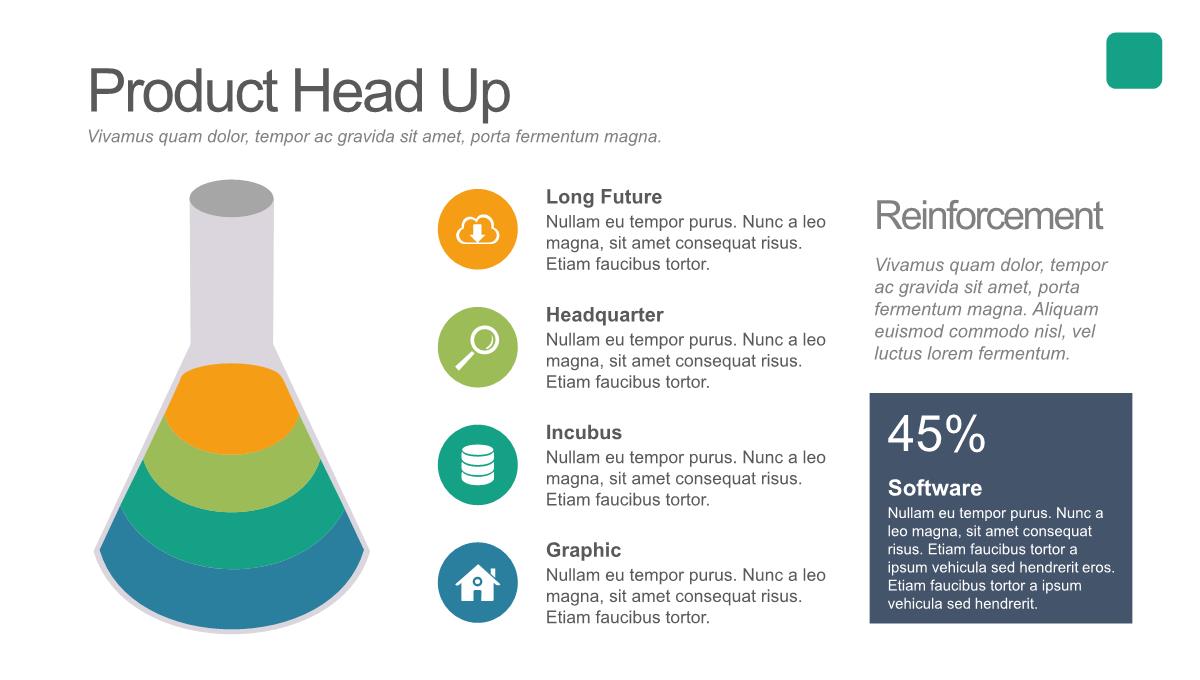 Product Head Up

Vivamus quam dolor, tempor ac gravida sit amet, porta fermentum magna.

Long Future
Nullam eu tempor purus. Nunc a leo magna, sit amet consequat risus. Etiam faucibus tortor.

Headquarter
Nullam eu tempor purus. Nunc a leo magna, sit amet consequat risus. Etiam faucibus tortor.

Incubus
Nullam eu tempor purus. Nunc a leo magna, sit amet consequat risus. Etiam faucibus tortor.

Graphic
Nullam eu tempor purus. Nunc a leo magna, sit amet consequat risus. Etiam faucibus tortor.

Reinforcement

Vivamus quam dolor, tempor ac gravida sit amet, porta fermentum magna. Aliquam euismod commodo nisl, vel luctus lorem fermentum.

45%

Software

Nullam eu tempor purus. Nunc a leo magna, sit amet consequat risus. Etiam faucibus tortor a ipsum vehicula sed hendrerit eros. Etiam faucibus tortor a ipsum vehicula sed hendrerit.